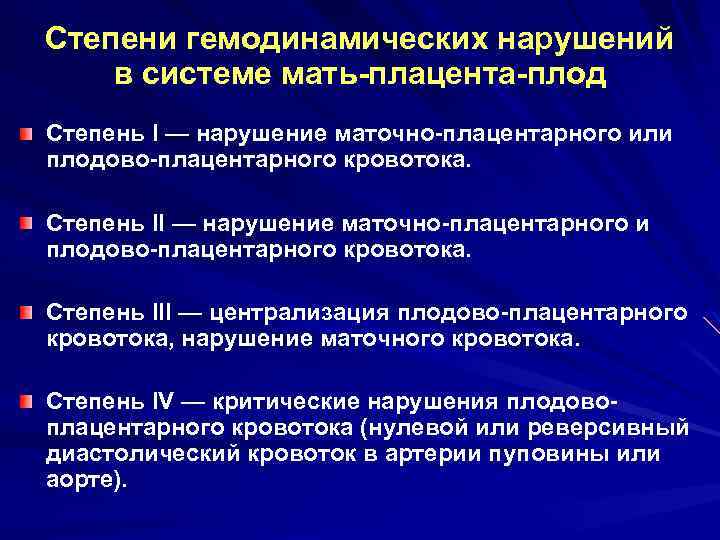 Степени гемодинамических нарушений в системе мать-плацента-плод

Степень I — нарушение маточно-плацентарного или плодово-плацентарного кровотока.

Степень II — нарушение маточно-плацентарного и плодово-плацентарного кровотока.

Степень III — централизация плодово-плацентарного кровотока, нарушение маточного кровотока.

Степень IV — критические нарушения плодово-плацентарного кровотока (нулевой или реверсивный диастолический кровоток в артерии пуповины или аорте).